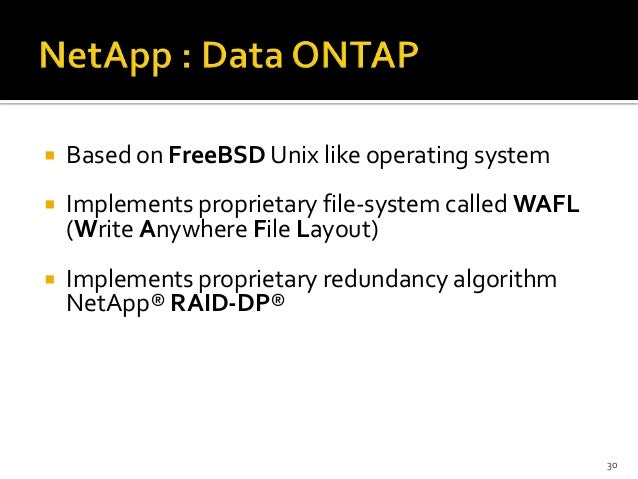 NetApp : Data ONTAP

Based on FreeBSD Unix like operating system

Implements proprietary file-system called WAFL (Write Anywhere File Layout)

Implements proprietary redundancy algorithm NetApp® RAID-DP®

30